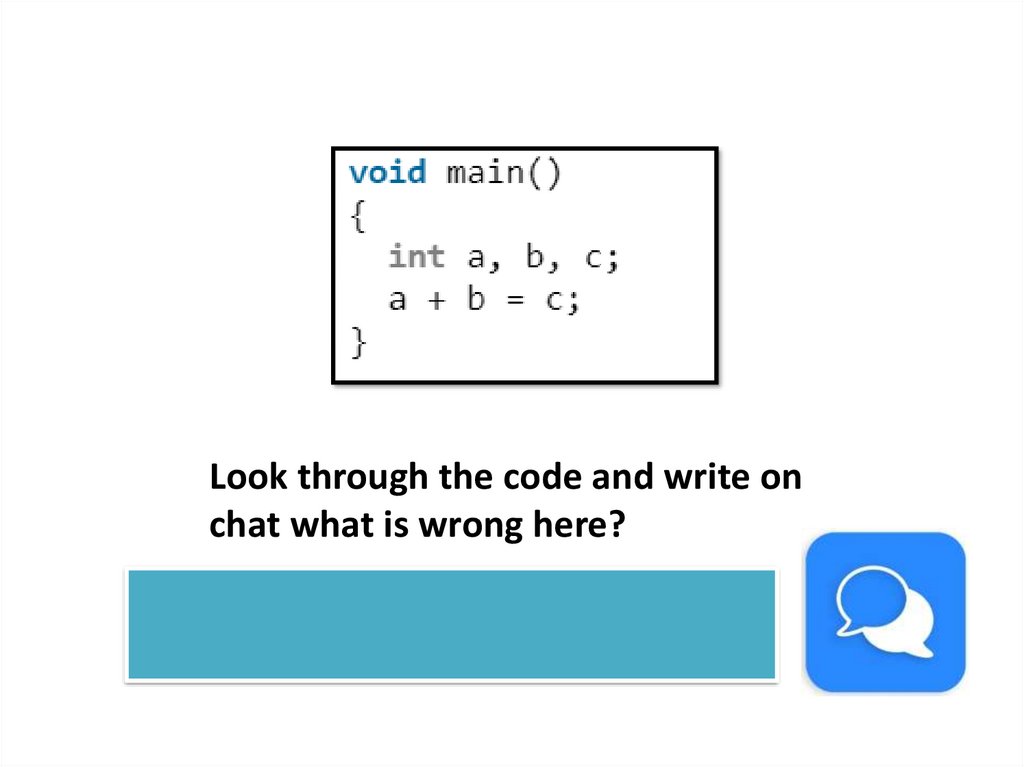 void main()
{
  int a, b, c;
  a + b = c;
}

Look through the code and write on chat what is wrong here?